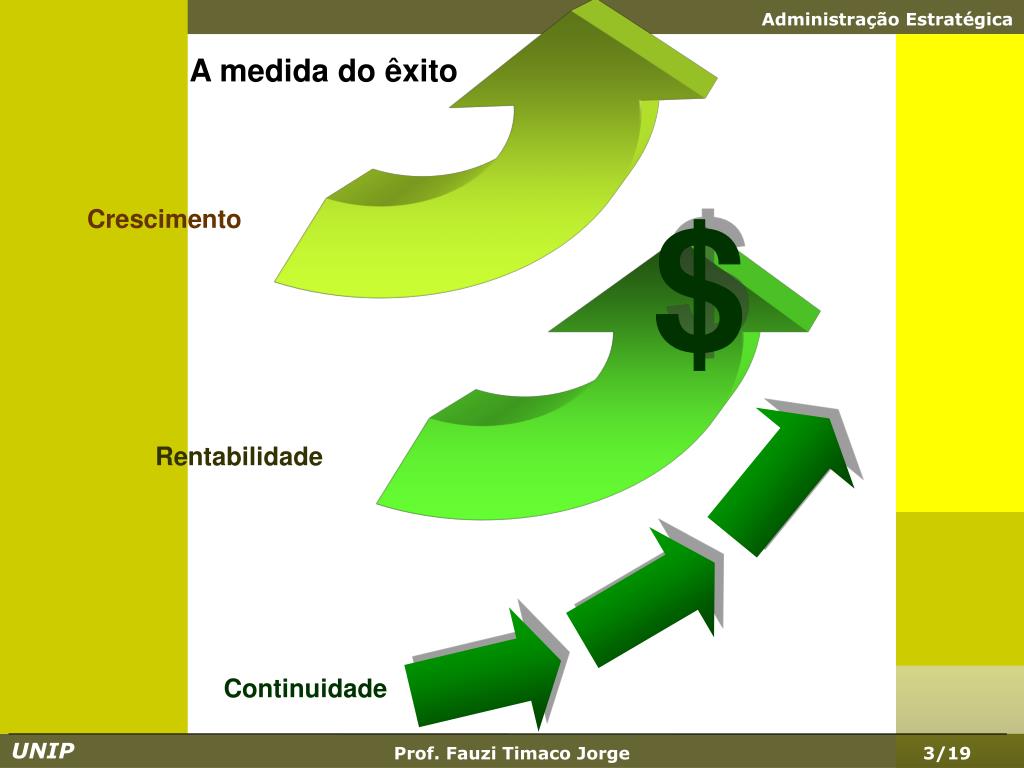 Administração Estratégica

A medida do êxito

Crescimento

$

Rentabilidade

Continuidade

UNIP

Prof. Fauzi Timaco Jorge

3/19